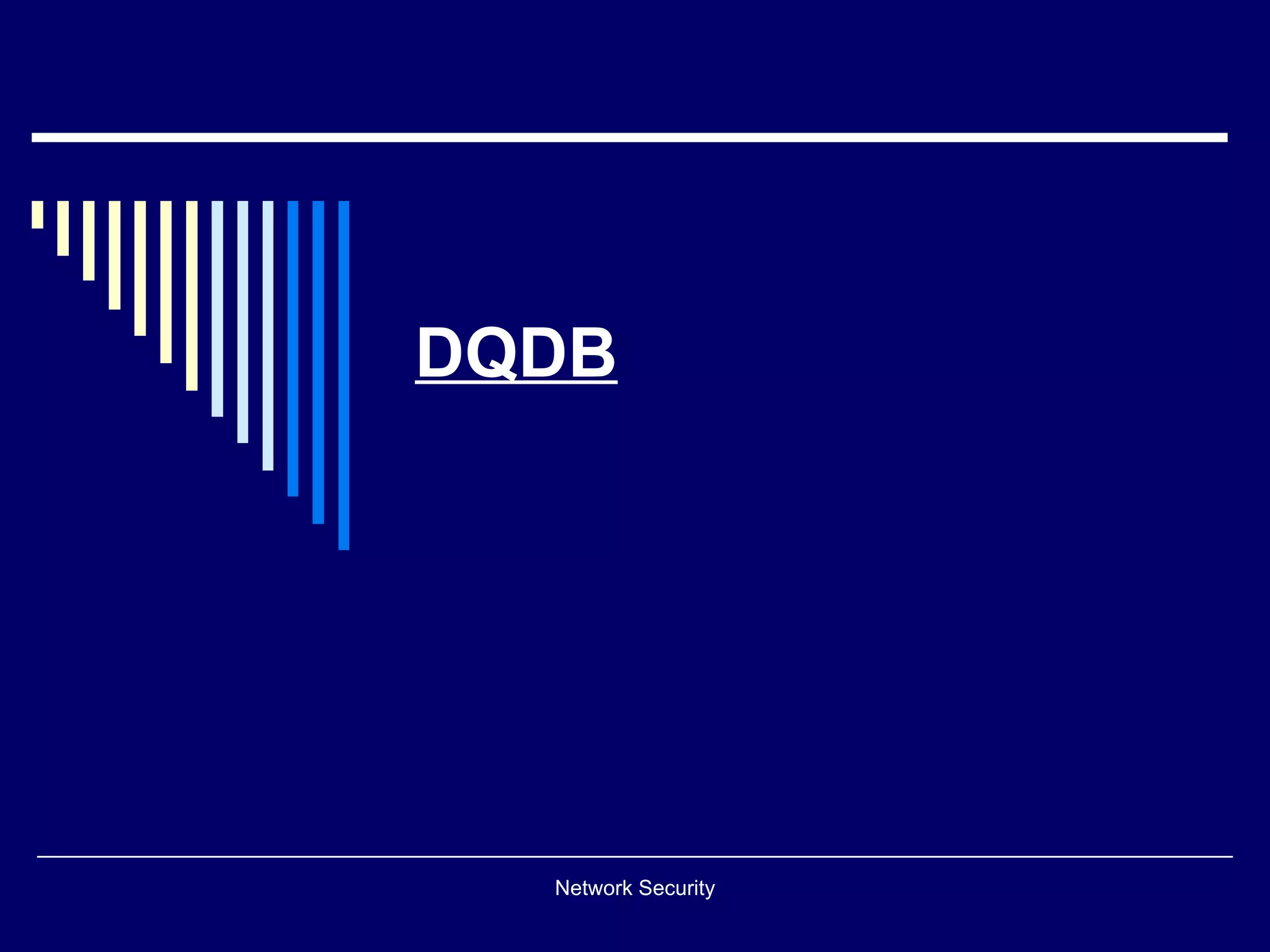 DQDB

Network Security